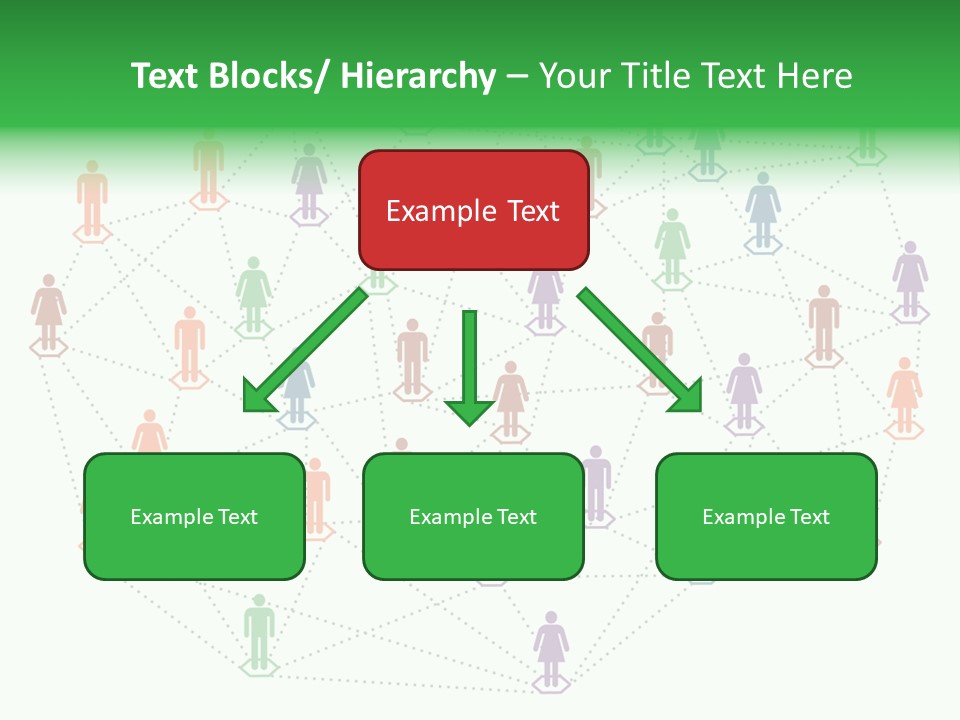 Text Blocks/ Hierarchy – Your Title Text Here

Example Text

Example Text

Example Text

Example Text